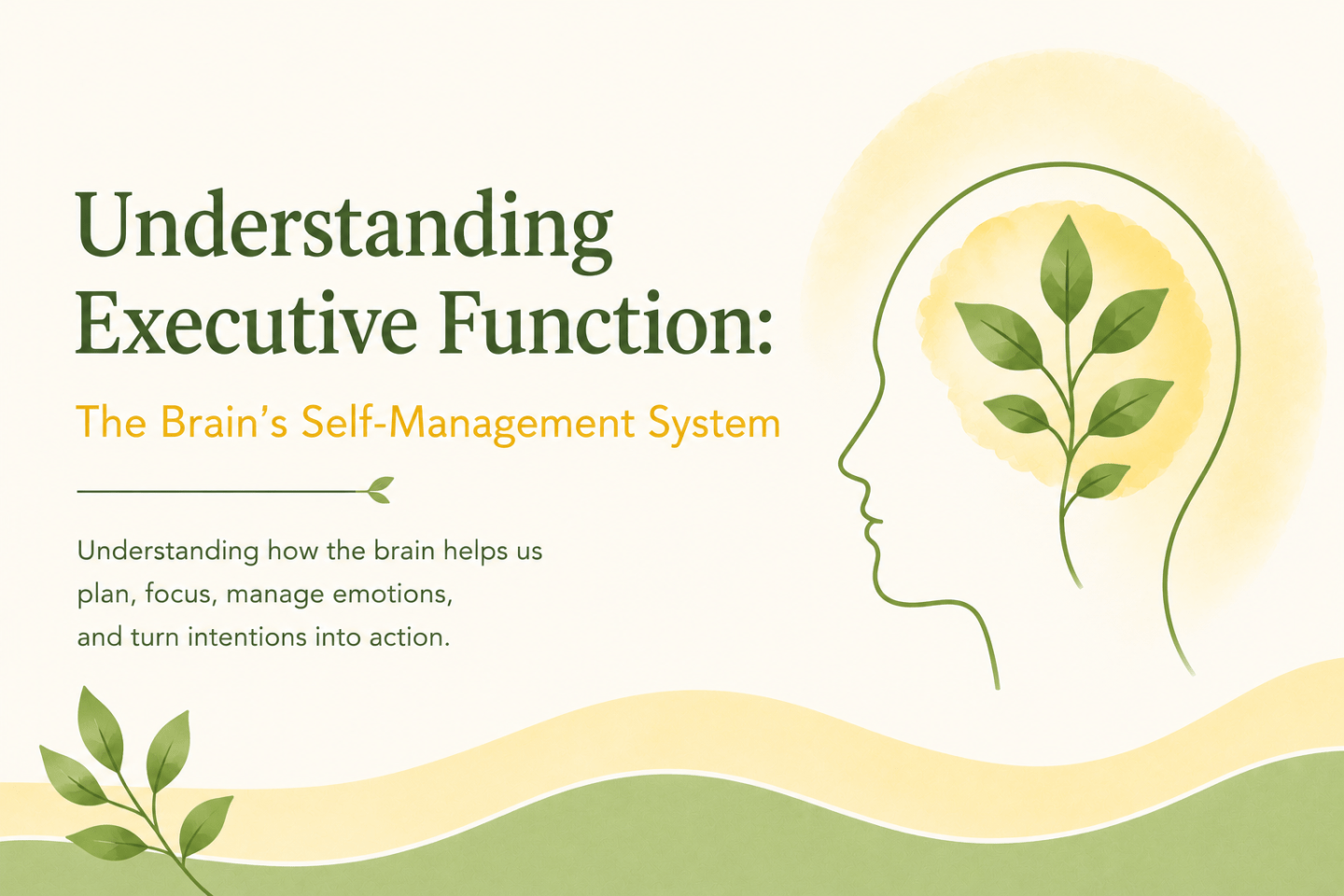 Understanding Executive Function:

The Brain's Self-Management System

Understanding how the brain helps us plan, focus, manage emotions, and turn intentions into action.